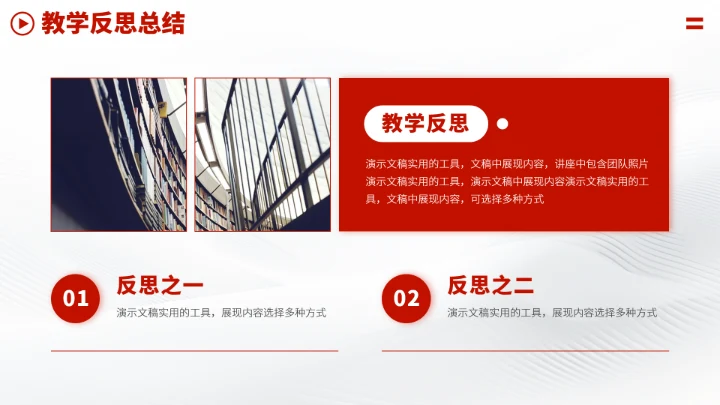 教学反思总结

教学反思

演示文稿实用的工具，文稿中展现内容，讲座中包含团队照片演示文稿实用的工具，演示文稿中展现内容演示文稿实用的工具，文稿中展现内容，可选择多种方式

01

反思之一

演示文稿实用的工具，展现内容选择多种方式

02

反思之二

演示文稿实用的工具，展现内容选择多种方式